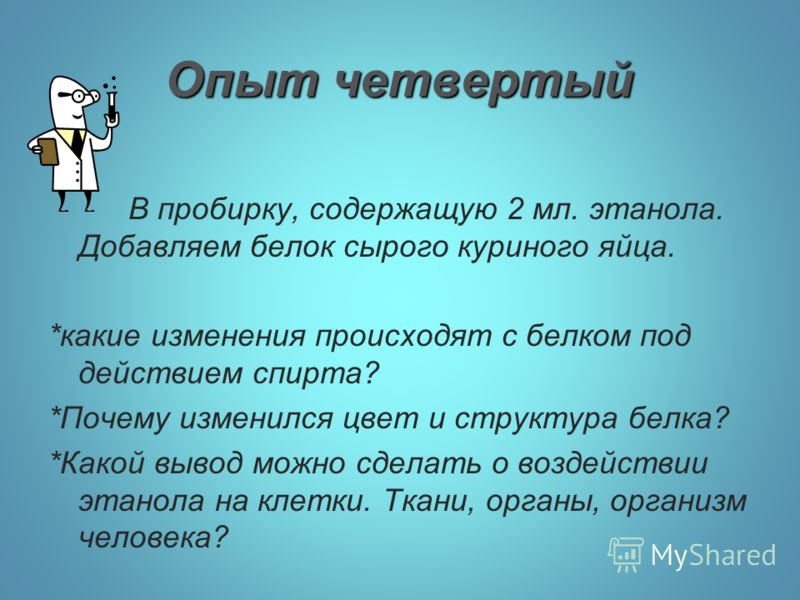 Опыт четвертый

В пробирку, содержащую 2 мл. этанола. Добавляем белок сырого куриного яйца.

*какие изменения происходят с белком под действием спирта?

*Почему изменился цвет и структура белка?

*Какой вывод можно сделать о воздействии этанола на клетки. Ткани, органы, организм человека?

MyShared